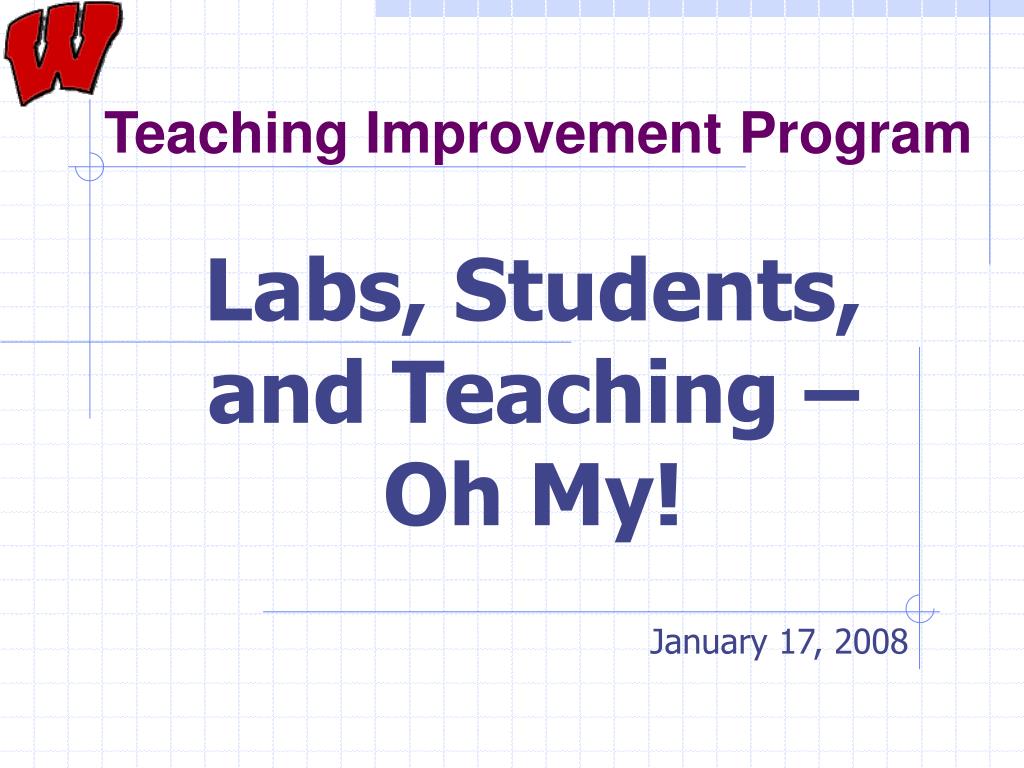 W

Teaching Improvement Program

Labs, Students, and Teaching – Oh My!

January 17, 2008